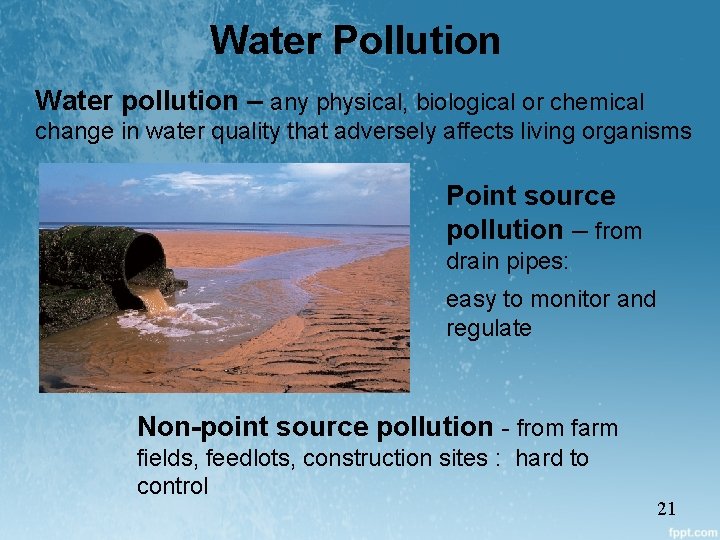 Water Pollution

Water pollution – any physical, biological or chemical change in water quality that adversely affects living organisms

Point source pollution – from drain pipes:

easy to monitor and regulate

Non-point source pollution - from farm fields, feedlots, construction sites : hard to control

21

fppt.com